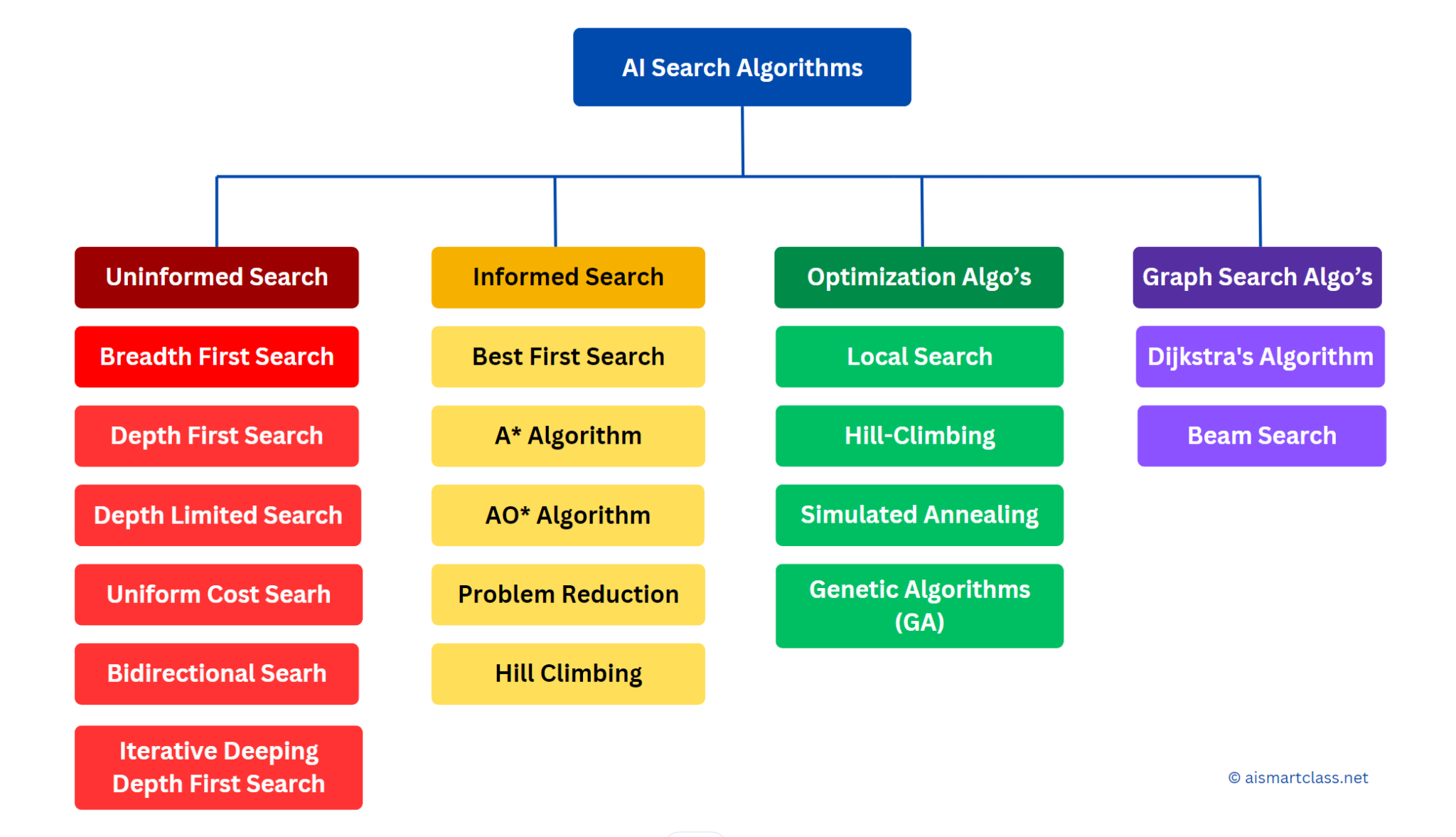 AI Search Algorithms

Uninformed Search

Breadth First Search

Depth First Search

Depth Limited Search

Uniform Cost Searh

Bidirectional Searh

Iterative Deeping Depth First Search

Informed Search

Best First Search

A* Algorithm

AO* Algorithm

Problem Reduction

Hill Climbing

Optimization Algo's

Local Search

Hill-Climbing

Simulated Annealing

Genetic Algorithms (GA)

Graph Search Algo's

Dijkstra's Algorithm

Beam Search

© aismartclass.net